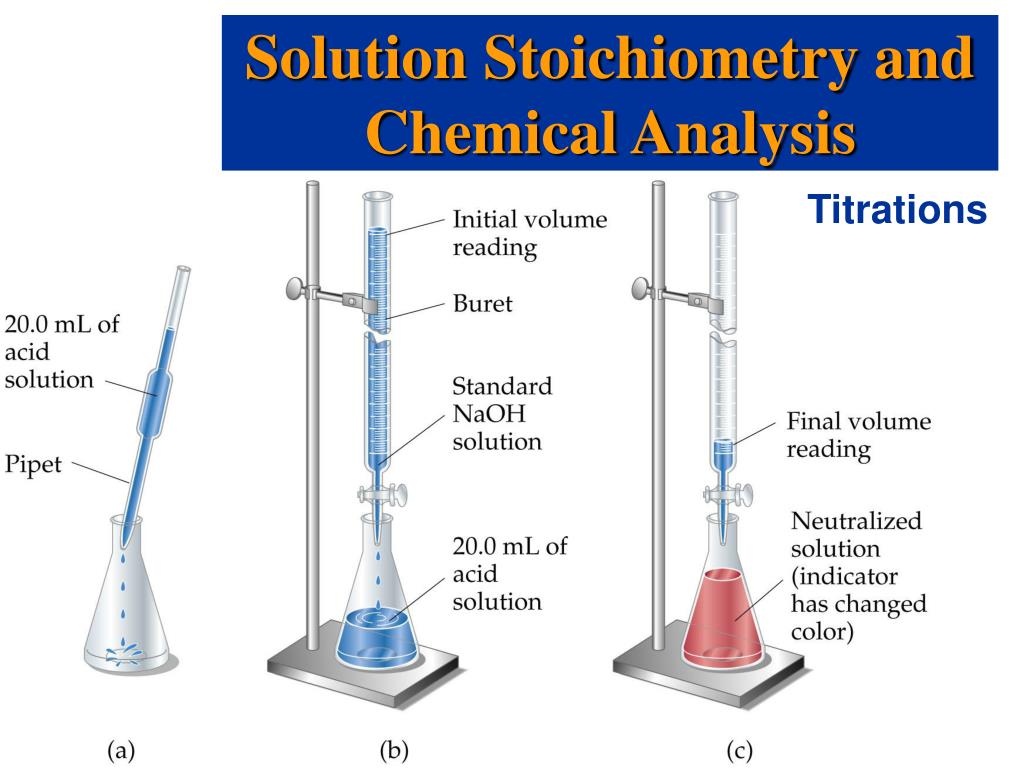 Solution Stoichiometry and Chemical Analysis

Titrations

20.0 mL of acid solution

Pipet

Initial volume reading

Buret

Standard NaOH solution

20.0 mL of acid solution

Final volume reading

Neutralized solution (indicator has changed color)

(a)

(b)

(c)